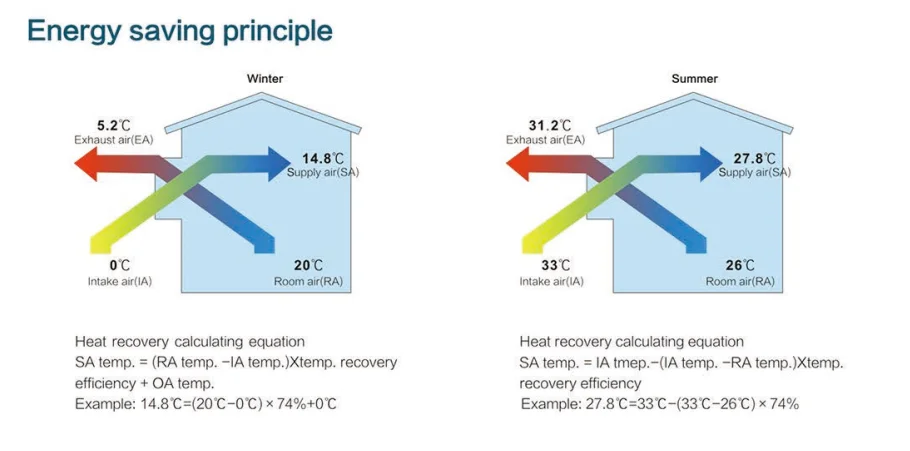 Energy saving principle

Winter

5.2℃
Exhaust air(EA)

14.8℃
Supply air(SA)

0℃
Intake air(IA)

20℃
Room air(RA)

Heat recovery calculating equation
SA temp. = (RA temp. −IA temp.)Xtemp. recovery efficiency + OA temp.
Example: 14.8℃=(20℃−0℃) × 74%+0℃

Summer

31.2℃
Exhaust air(EA)

27.8℃
Supply air(SA)

33℃
Intake air(IA)

26℃
Room air(RA)

Heat recovery calculating equation
SA temp. = IA tmep.−(IA temp. −RA temp.)Xtemp. recovery efficiency
Example: 27.8℃=33℃−(33℃−26℃) × 74%